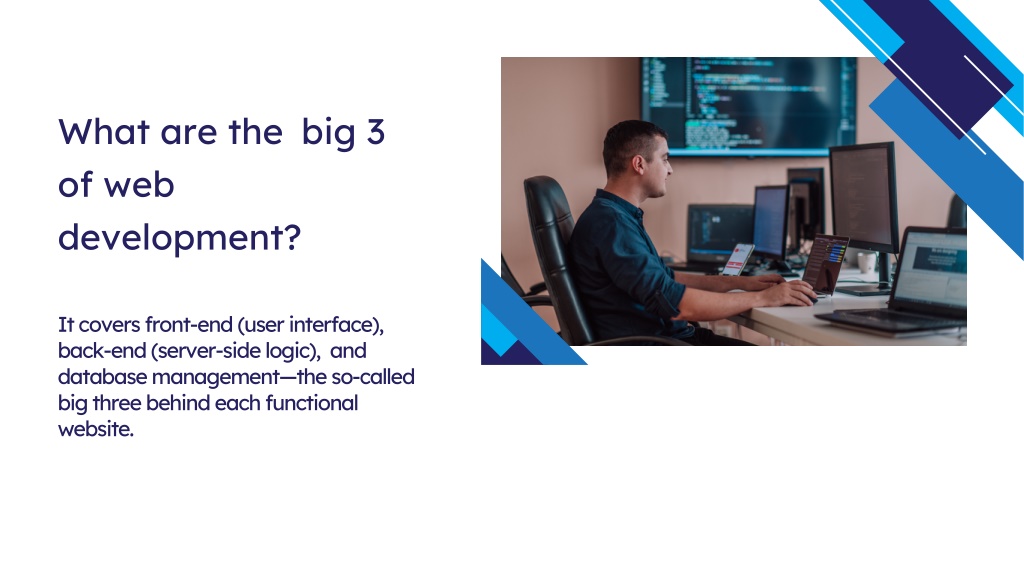 What are the  big 3 of web development?

It covers front-end (user interface), back-end (server-side logic),  and database management—the so-called big three behind each functional website.